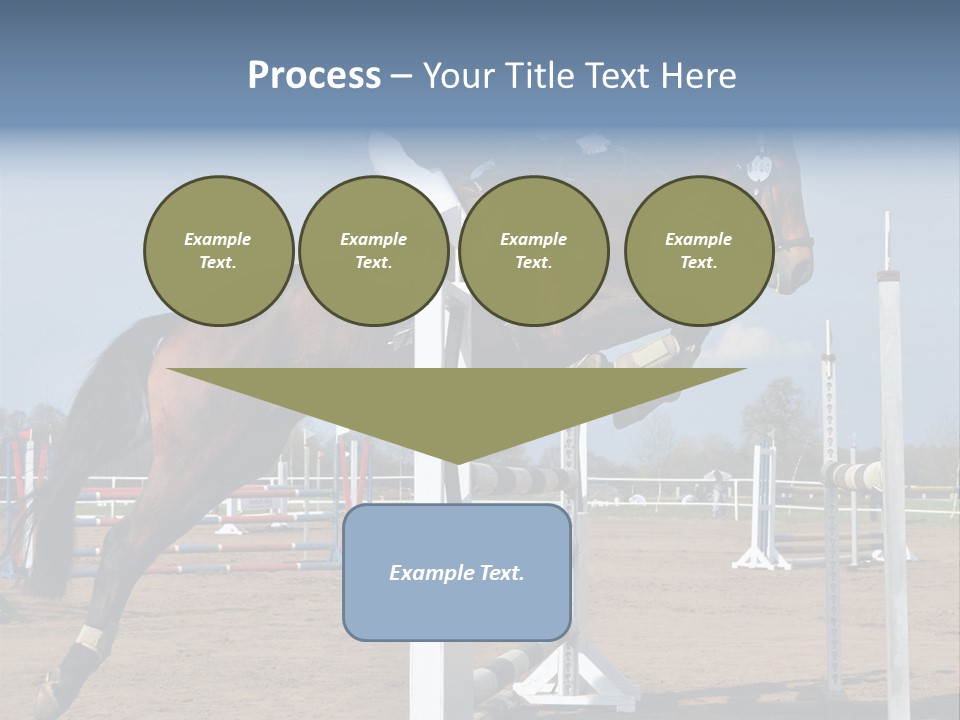 Process – Your Title Text Here

Example Text.

Example Text.

Example Text.

Example Text.

Example Text.